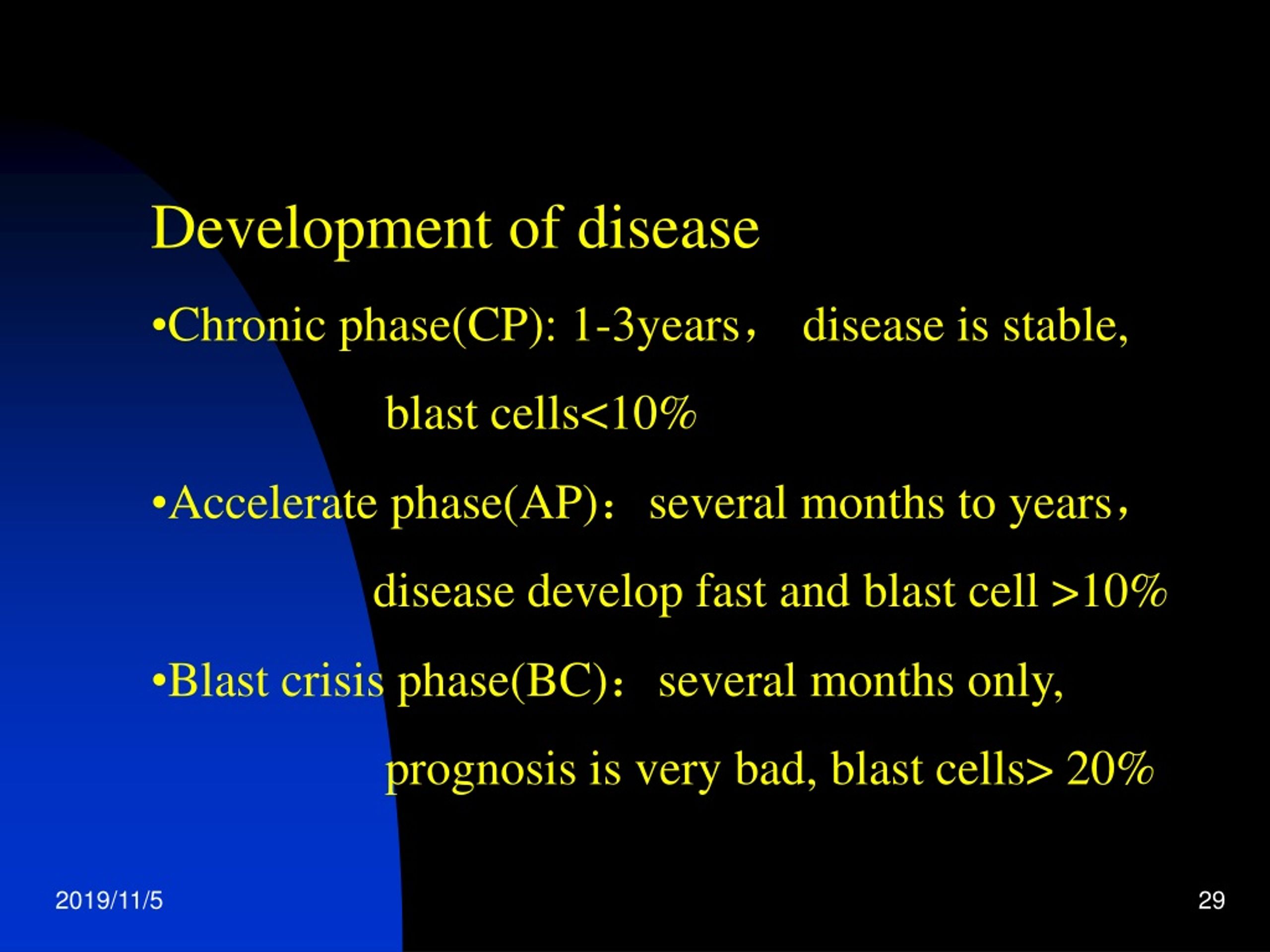 Development of disease

•Chronic phase(CP): 1-3years， disease is stable,

blast cells<10%

•Accelerate phase(AP)： several months to years，

disease develop fast and blast cell >10%

•Blast crisis phase(BC)： several months only,

prognosis is very bad, blast cells> 20%

2019/11/5

29